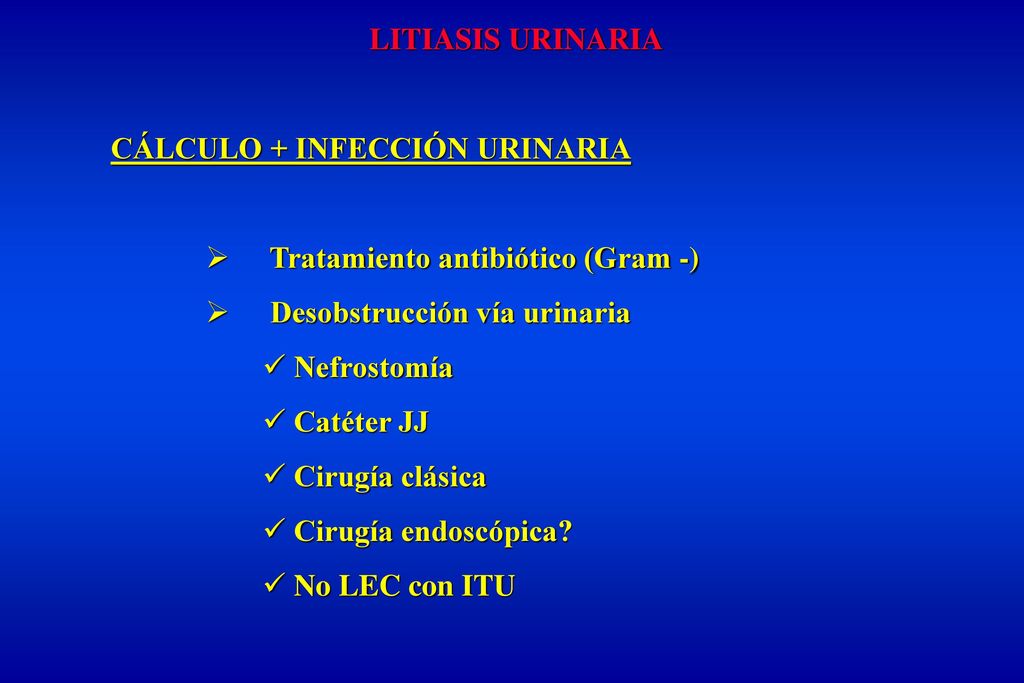 LITIASIS URINARIA

CÁLCULO + INFECCIÓN URINARIA

➢ Tratamiento antibiótico (Gram -)

➢ Desobstrucción vía urinaria

✓ Nefrostomía

✓ Catéter JJ

✓ Cirugía clásica

✓ Cirugía endoscópica?

✓ No LEC con ITU